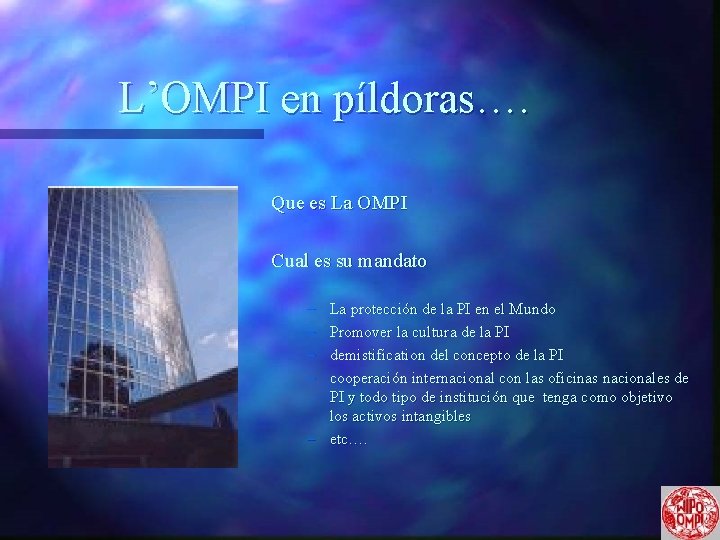 L’OMPI en píldoras….

Que es La OMPI

Cual es su mandato

– La protección de la PI en el Mundo
– Promover la cultura de la PI
– demistification del concepto de la PI
– cooperación internacional con las oficinas nacionales de PI y todo tipo de institución que tenga como objetivo los activos intangibles
– etc….

WIPO OMPI